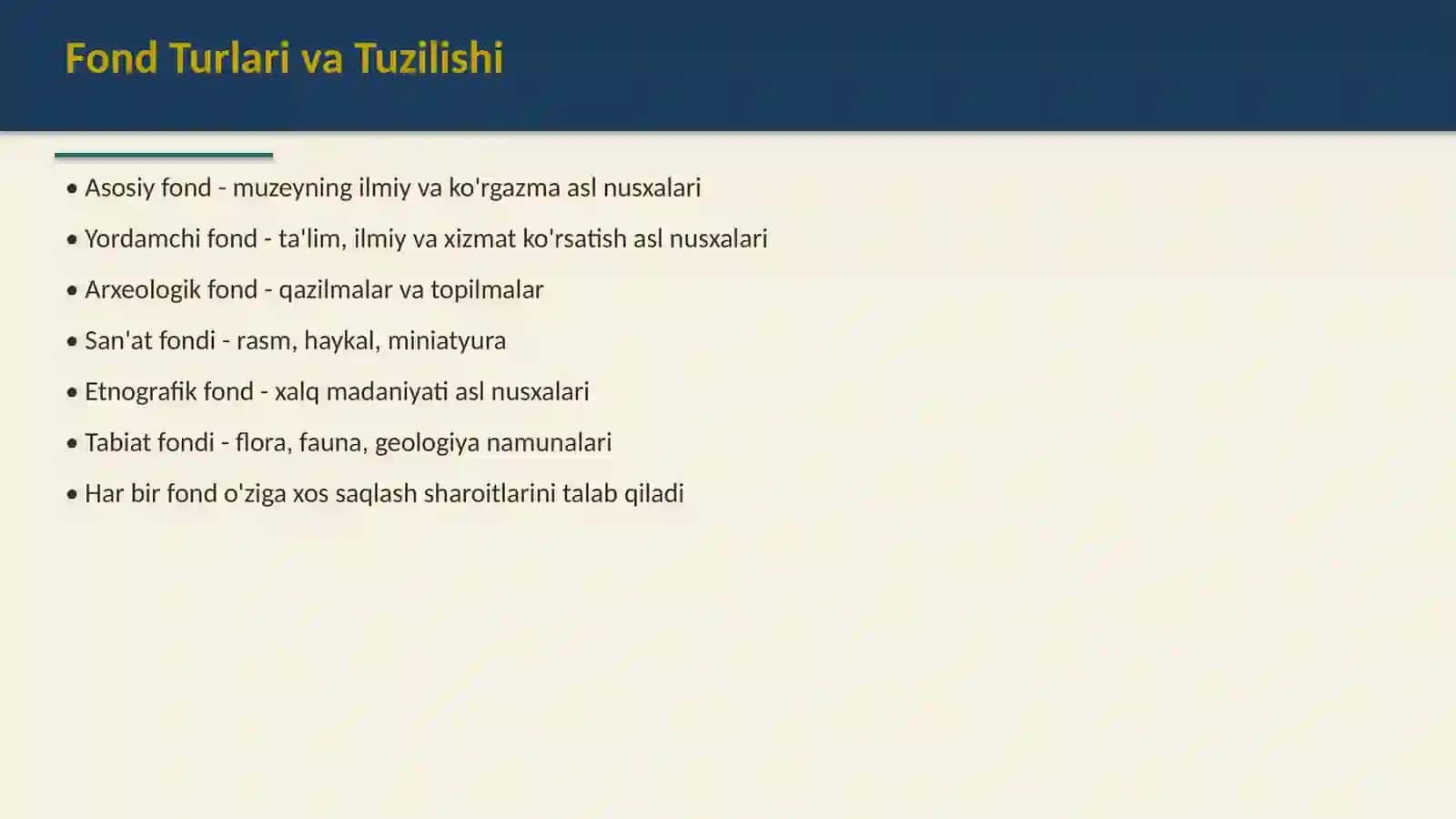 Fond Turlari va Tuzilishi

• Asosiy fond - muzeyning ilmiy va ko'rgazma asl nusxalari

• Yordamchi fond - ta'lim, ilmiy va xizmat ko'rsatish asl nusxalari

• Arxeologik fond - qazilmalar va topilmalar

• San'at fondi - rasm, haykal, miniatyura

• Etnografik fond - xalq madaniyati asl nusxalari

• Tabiat fondi - flora, fauna, geologiya namunalari

• Har bir fond o'ziga xos saqlash sharoitlarini talab qiladi